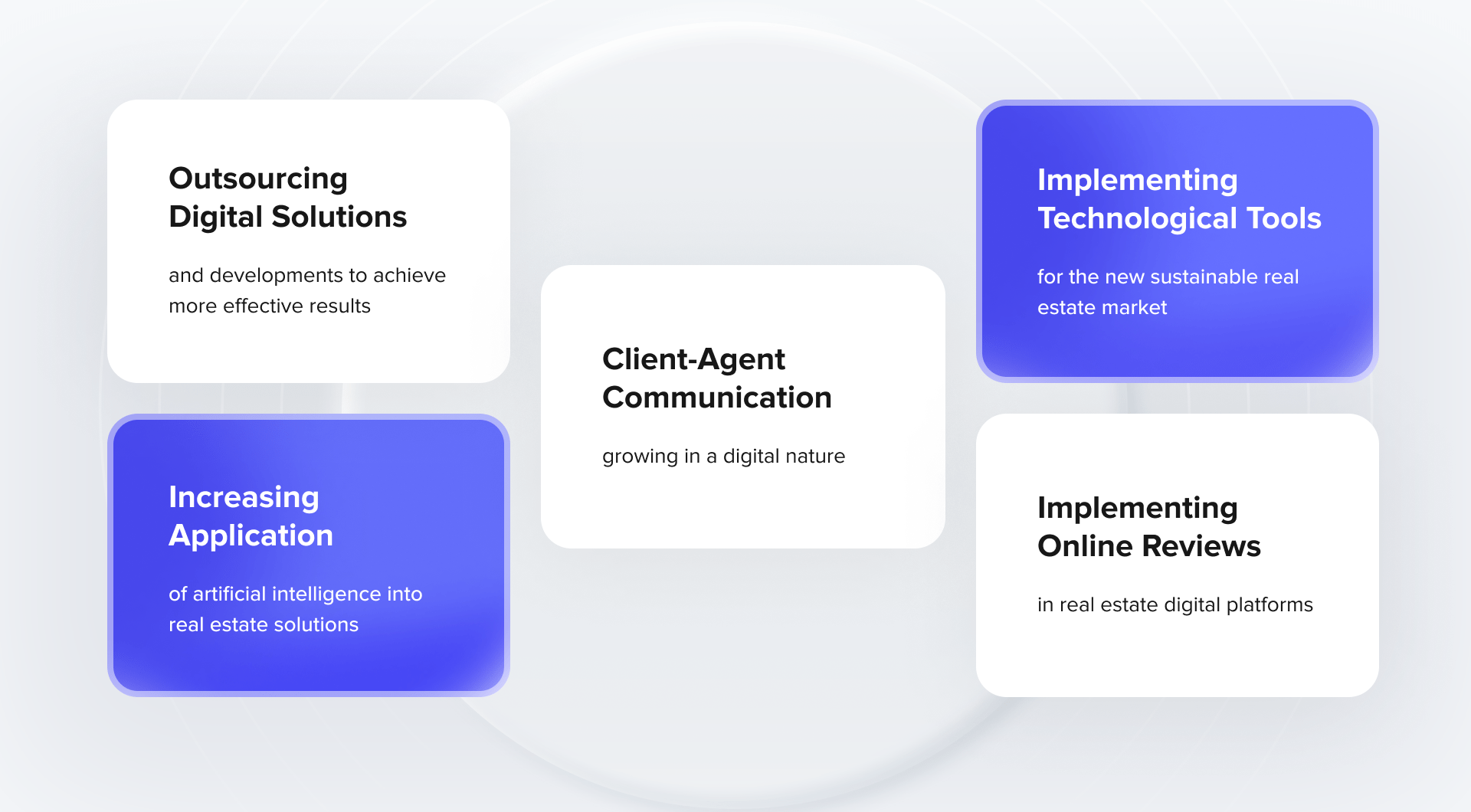 Outsourcing Digital Solutions

and developments to achieve more effective results

Increasing Application

of artificial intelligence into real estate solutions

Client-Agent Communication

growing in a digital nature

Implementing Technological Tools

for the new sustainable real estate market

Implementing Online Reviews

in real estate digital platforms